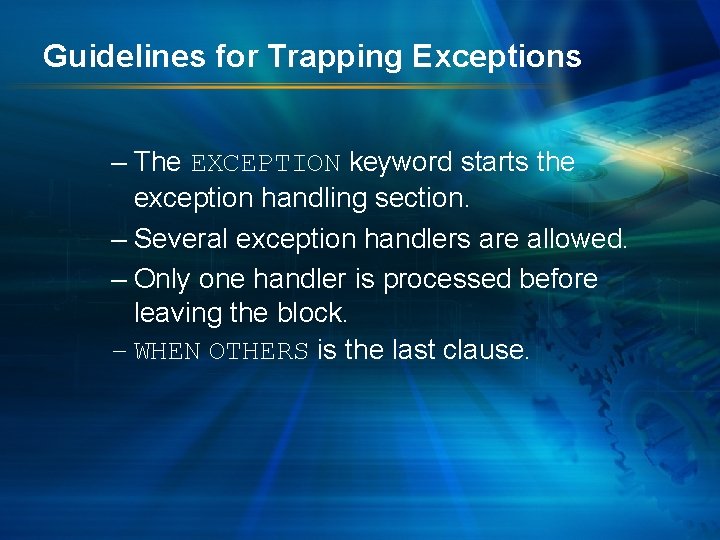 Guidelines for Trapping Exceptions

– The EXCEPTION keyword starts the exception handling section.

– Several exception handlers are allowed.

– Only one handler is processed before leaving the block.

– WHEN OTHERS is the last clause.